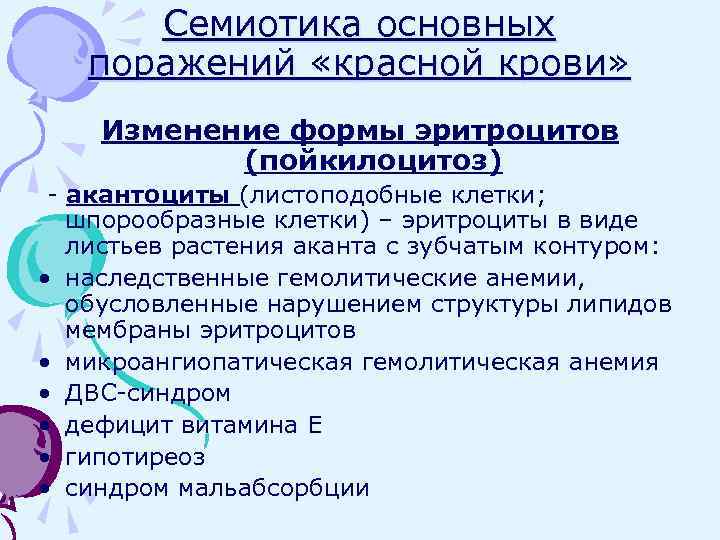 Семиотика основных поражений «красной крови»

Изменение формы эритроцитов (пойкилоцитоз)

- акантоциты (листоподобные клетки; шпорообразные клетки) – эритроциты в виде листьев растения аканта с зубчатым контуром:

• наследственные гемолитические анемии, обусловленные нарушением структуры липидов мембраны эритроцитов
• микроангиопатическая гемолитическая анемия
• ДВС-синдром
• дефицит витамина Е
• гипотиреоз
• синдром мальабсорбции